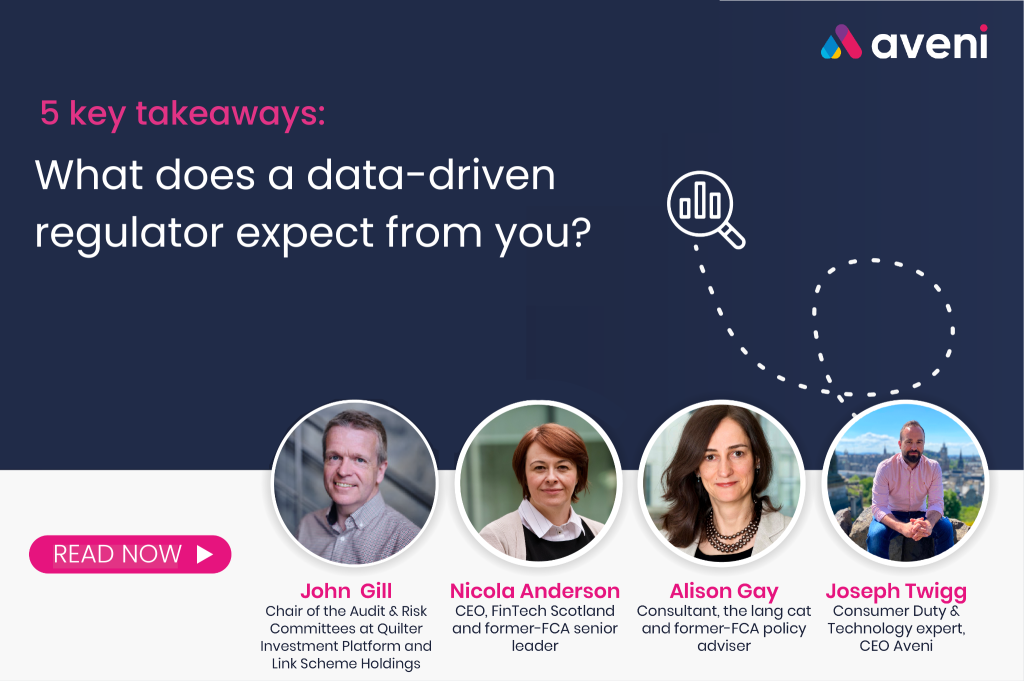 aveni

5 key takeaways:

What does a data-driven regulator expect from you?

READ NOW

John Gill
Chair of the Audit & Risk Committees at Quilter Investment Platform and Link Scheme Holdings

Nicola Anderson
CEO, FinTech Scotland and former-FCA senior leader

Alison Gay
Consultant, the lang cat and former-FCA policy adviser

Joseph Twigg
Consumer Duty & Technology expert, CEO Aveni